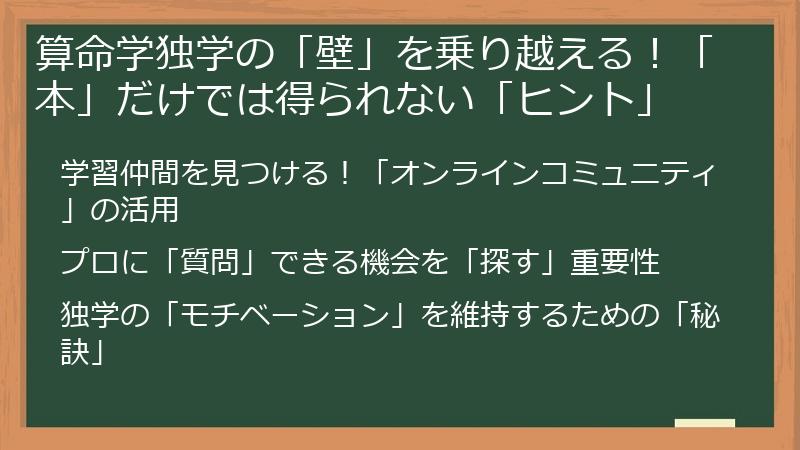 算命学独学の「壁」を乗り越える！「本」だけでは得られない「ヒント」

学習仲間を見つける！「オンラインコミュニティ」の活用

プロに「質問」できる機会を「探す」重要性

独学の「モチベーション」を維持するための「秘訣」